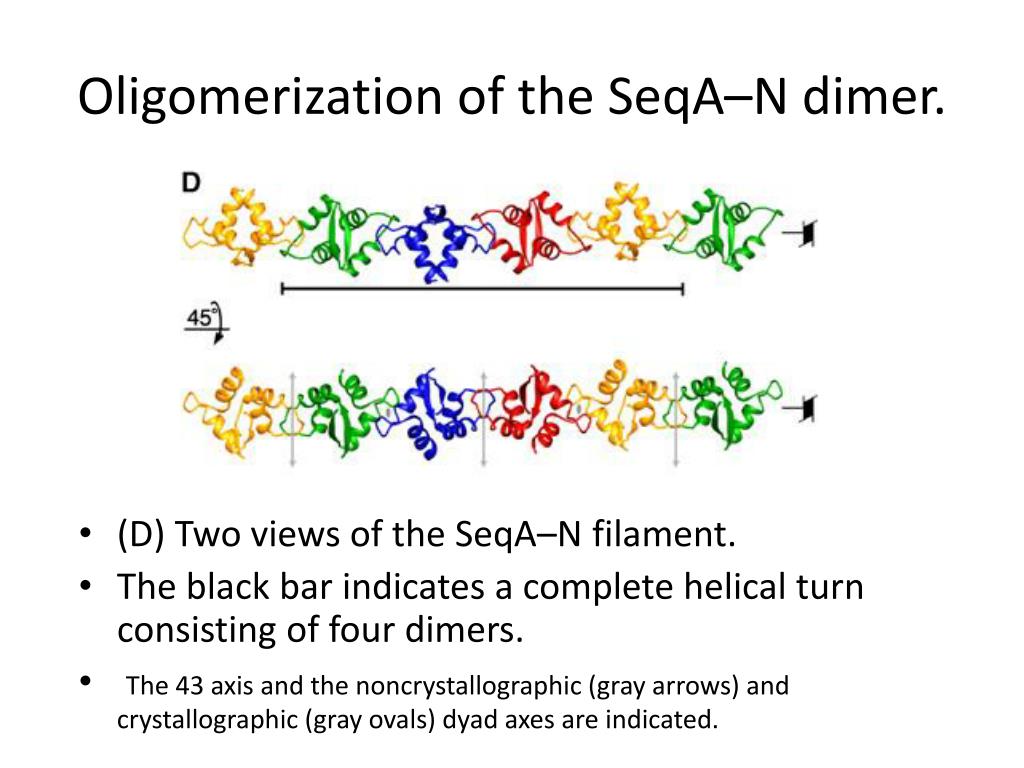 Oligomerization of the SeqA–N dimer.

D

45°

• (D) Two views of the SeqA–N filament.
• The black bar indicates a complete helical turn consisting of four dimers.
• The 43 axis and the noncrystallographic (gray arrows) and crystallographic (gray ovals) dyad axes are indicated.